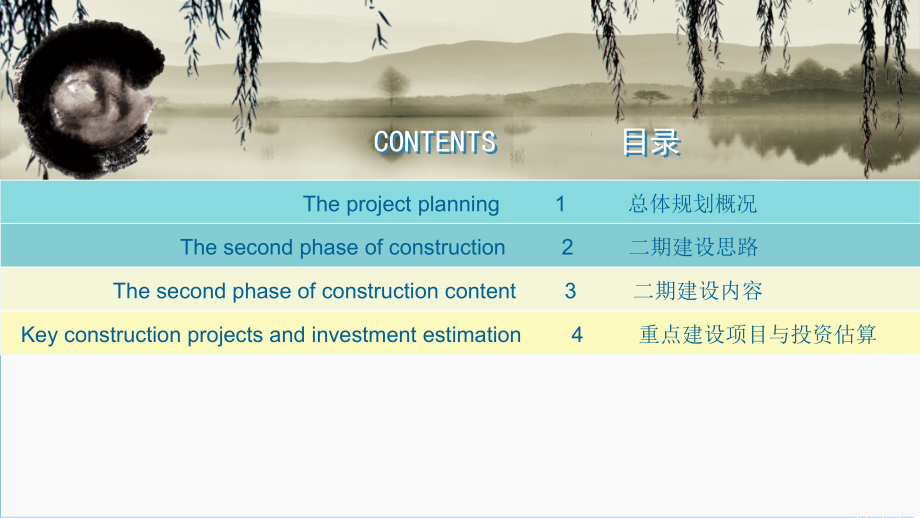 CONTENTS 目录

The project planning 1 总体规划概况

The second phase of construction 2 二期建设思路

The second phase of construction content 3 二期建设内容

Key construction projects and investment estimation 4 重点建设项目与投资估算